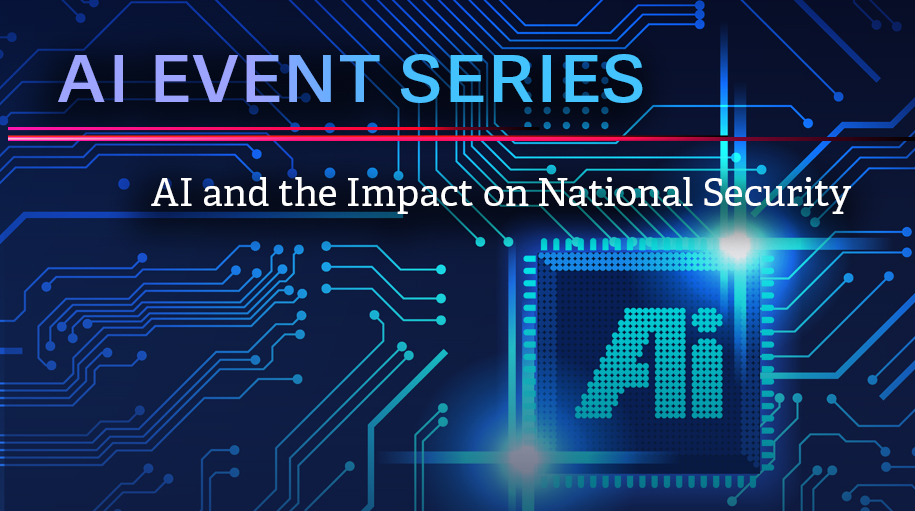 AI EVENT SERIES

AI and the Impact on National Security

Ai